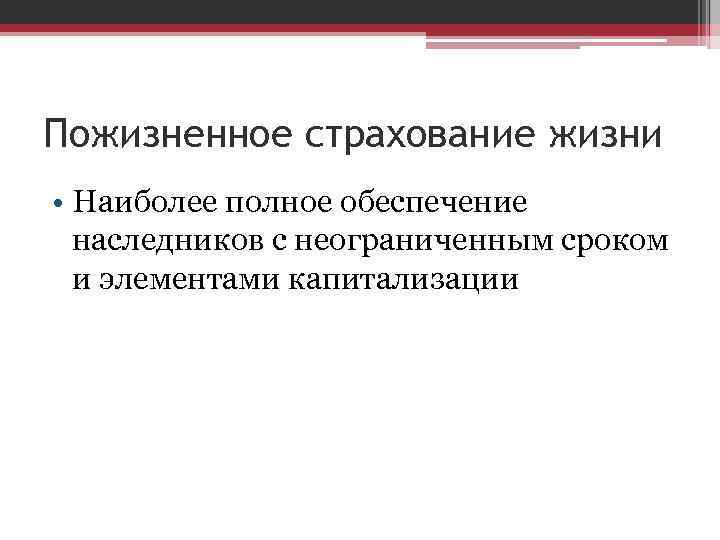 Пожизненное страхование жизни

• Наиболее полное обеспечение наследников с неограниченным сроком и элементами капитализации